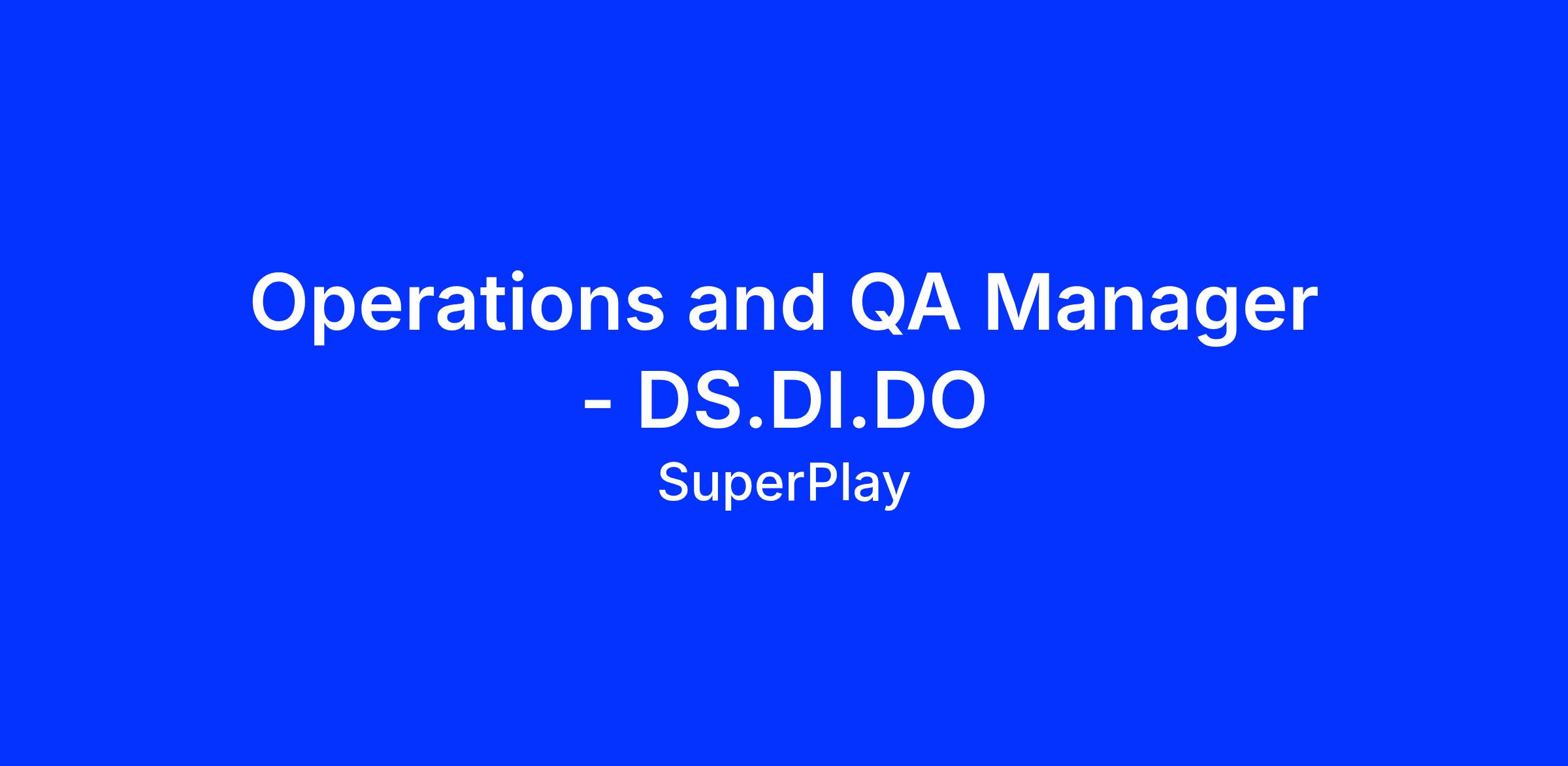 Operations and QA Manager - DS.DI.DO

SuperPlay